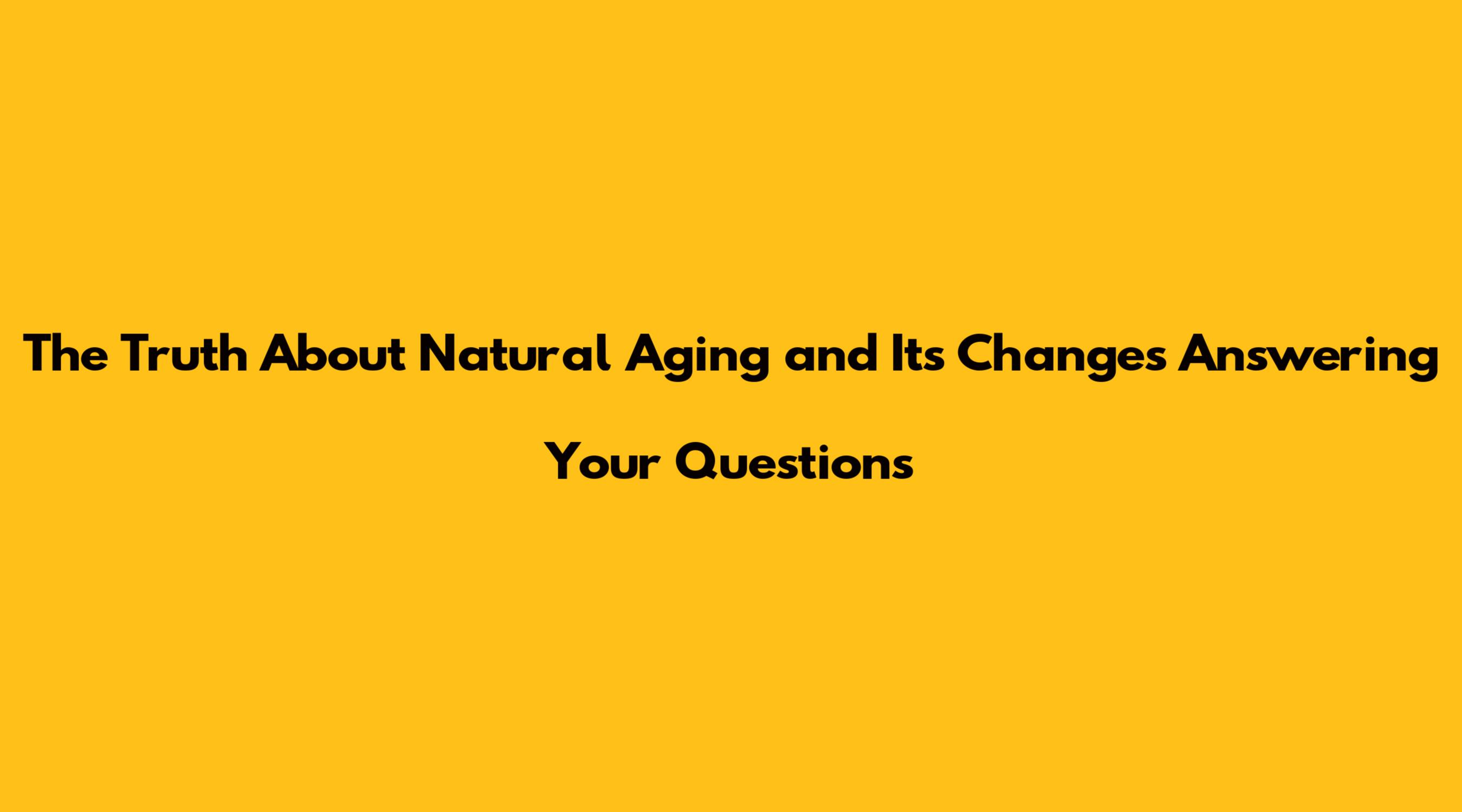 The Truth About Natural Aging and Its Changes Answering Your Questions